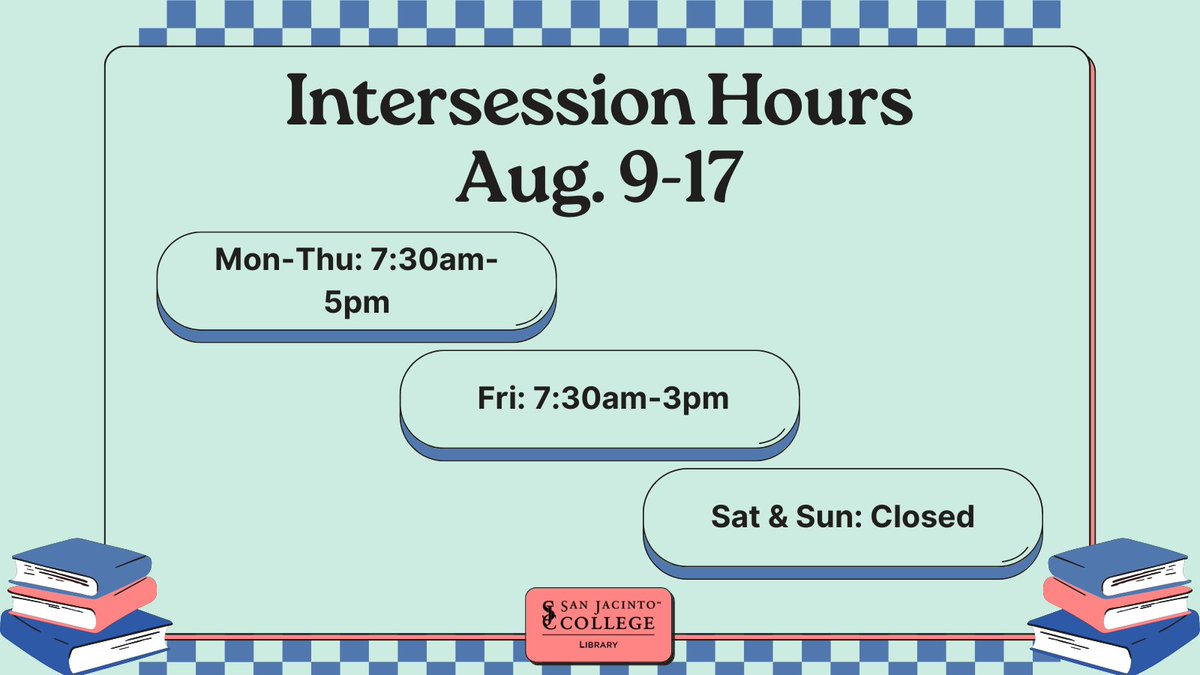 Intersession Hours
Aug. 9-17

Mon-Thu: 7:30am-5pm

Fri: 7:30am-3pm

Sat & Sun: Closed

SAN JACINTO COLLEGE
LIBRARY